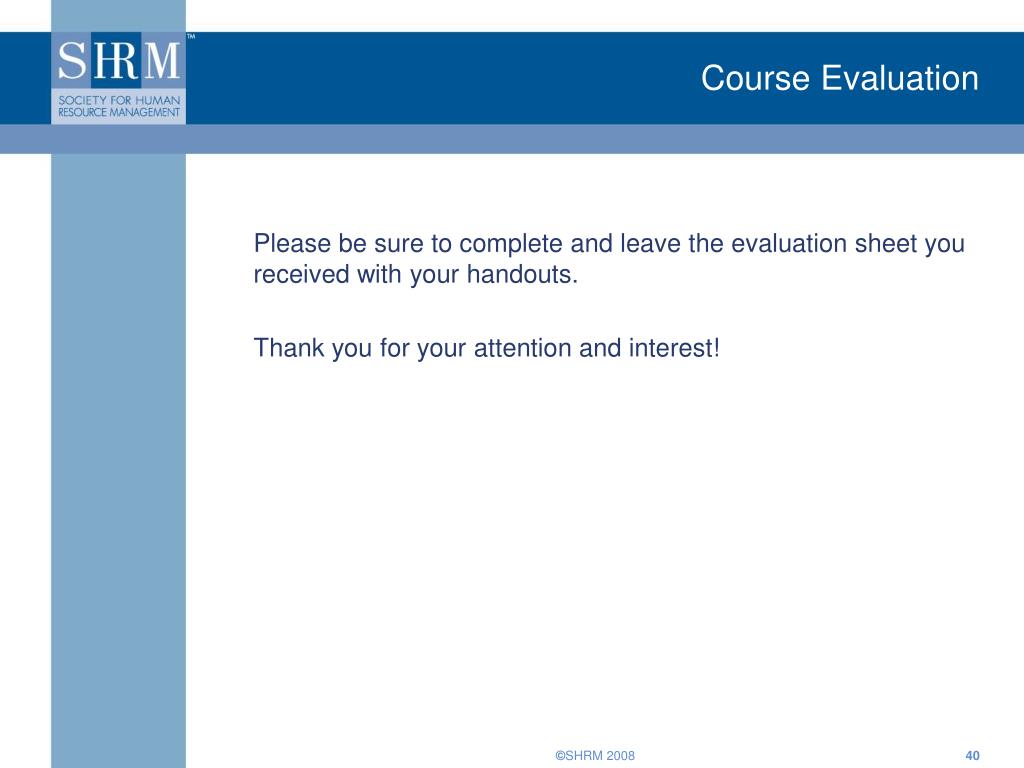 SHRM™
SOCIETY FOR HUMAN RESOURCE MANAGEMENT

Course Evaluation

Please be sure to complete and leave the evaluation sheet you received with your handouts.

Thank you for your attention and interest!

©SHRM 2008

40